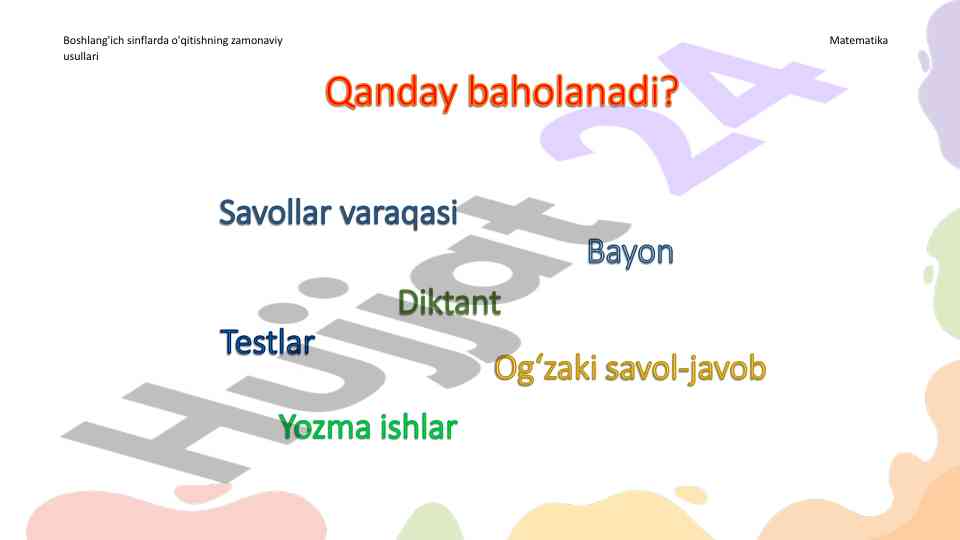 Boshlang'ich sinflarda o'qitishning zamonaviy usullari

Matematika

Qanday baholanadi?

Savollar varaqasi

Bayon

Diktant

Testlar

Og‘zaki savol-javob

Yozma ishlar

Hujjat 24